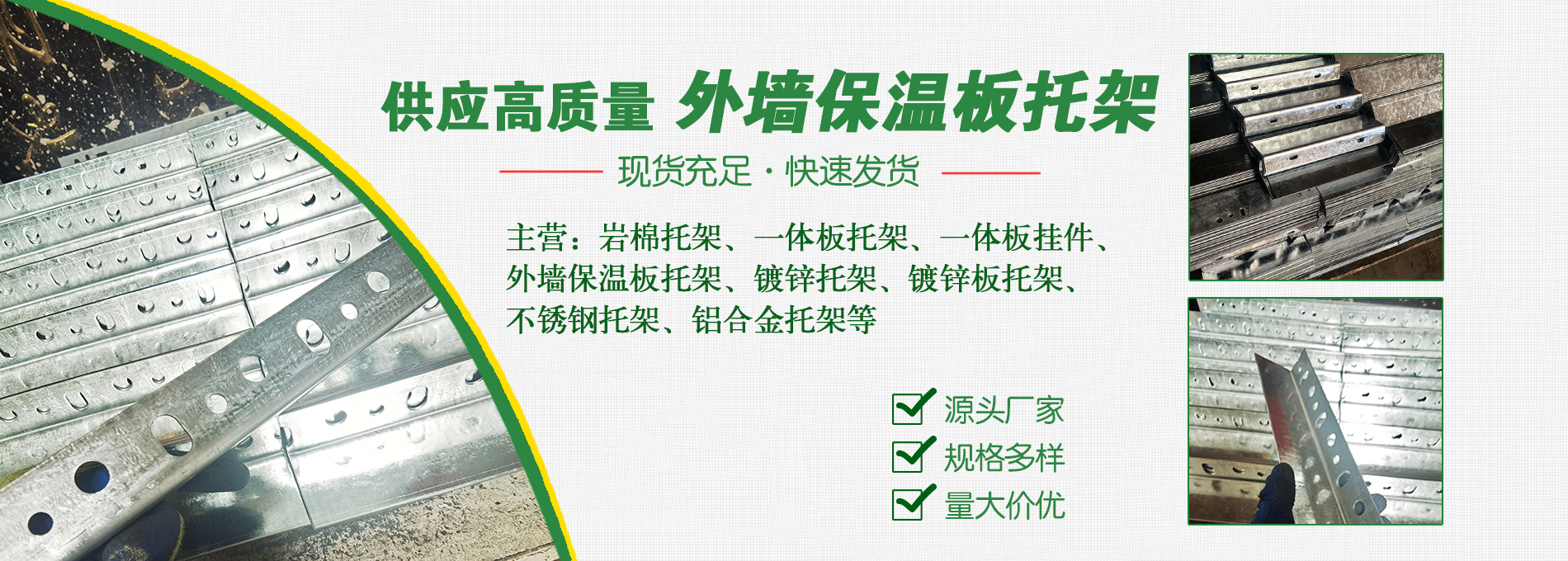 供应高质量 外墙保温板托架

现货充足 · 快速发货

主营：岩棉托架、一体板托架、一体板挂件、外墙保温板托架、镀锌托架、镀锌板托架、不锈钢托架、铝合金托架等

源头厂家

规格多样

量大价优